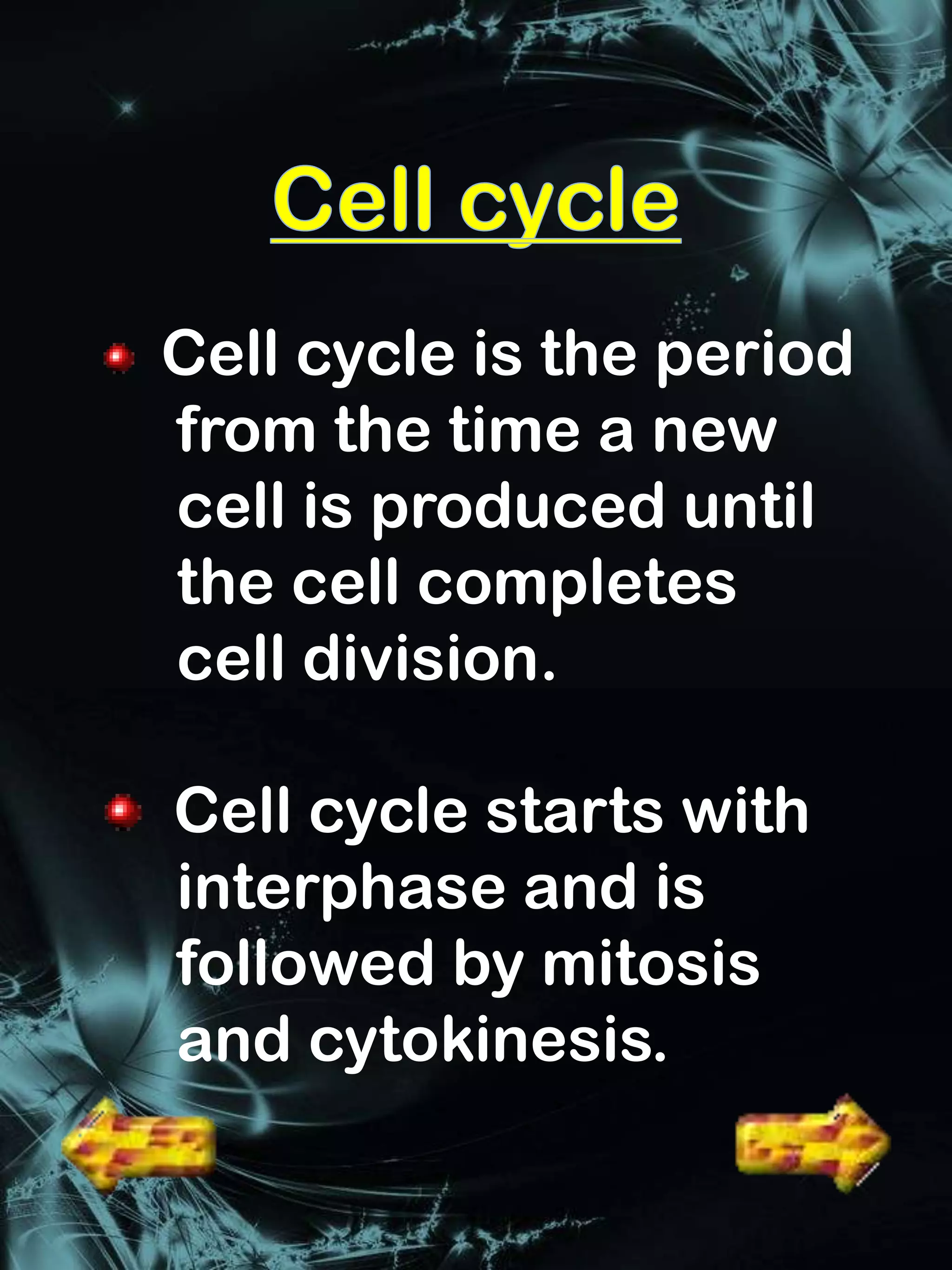 Cell cycle

Cell cycle is the period from the time a new cell is produced until the cell completes cell division.

Cell cycle starts with interphase and is followed by mitosis and cytokinesis.